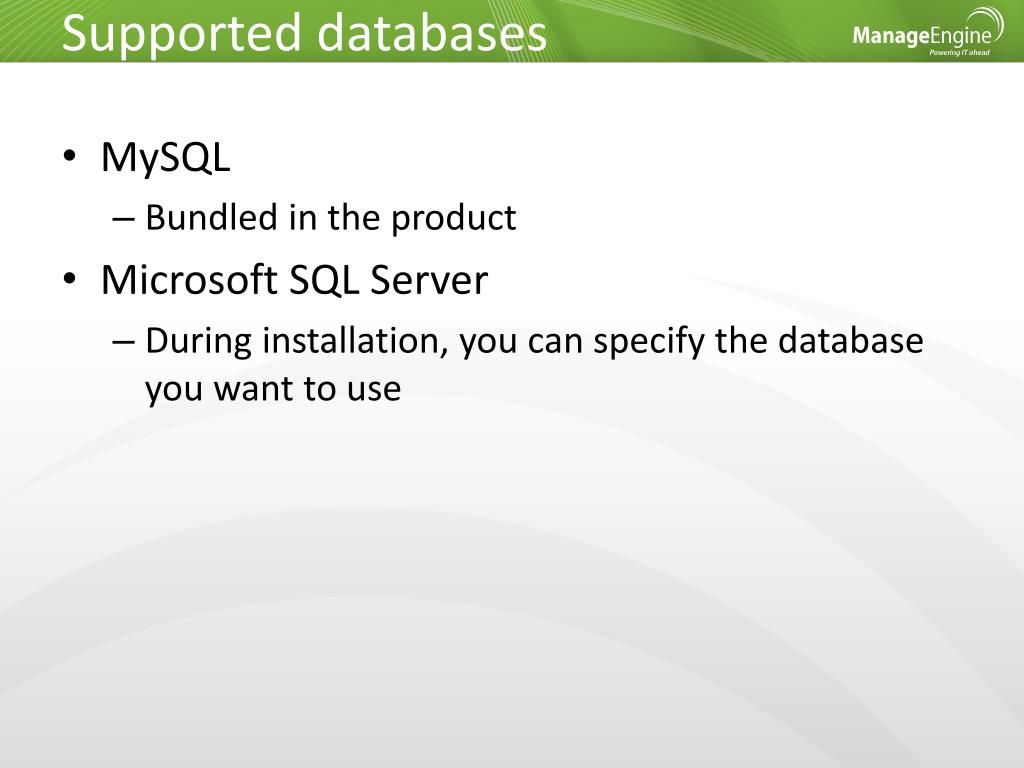 Supported databases

ManageEngine
Powering IT ahead

• MySQL
– Bundled in the product
• Microsoft SQL Server
– During installation, you can specify the database you want to use